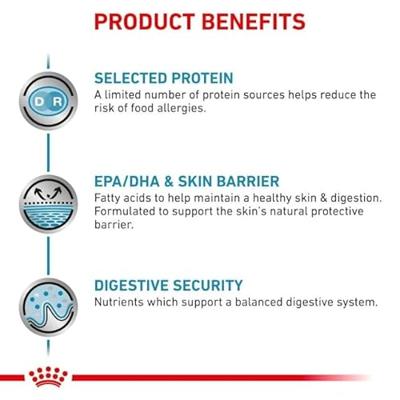 PRODUCT BENEFITS

D R

SELECTED PROTEIN
A limited number of protein sources helps reduce the risk of food allergies.

EPA/DHA & SKIN BARRIER
Fatty acids to help maintain a healthy skin & digestion. Formulated to support the skin's natural protective barrier.

DIGESTIVE SECURITY
Nutrients which support a balanced digestive system.